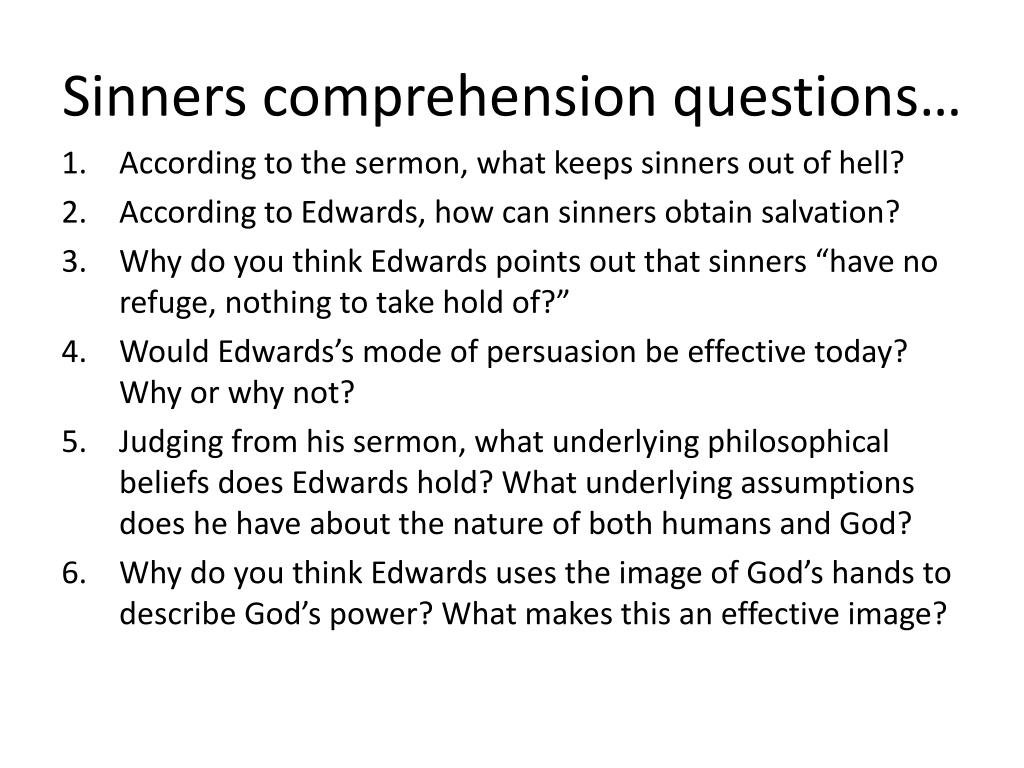 Sinners comprehension questions…

1. According to the sermon, what keeps sinners out of hell?
2. According to Edwards, how can sinners obtain salvation?
3. Why do you think Edwards points out that sinners “have no refuge, nothing to take hold of?”
4. Would Edwards’s mode of persuasion be effective today? Why or why not?
5. Judging from his sermon, what underlying philosophical beliefs does Edwards hold? What underlying assumptions does he have about the nature of both humans and God?
6. Why do you think Edwards uses the image of God’s hands to describe God’s power? What makes this an effective image?